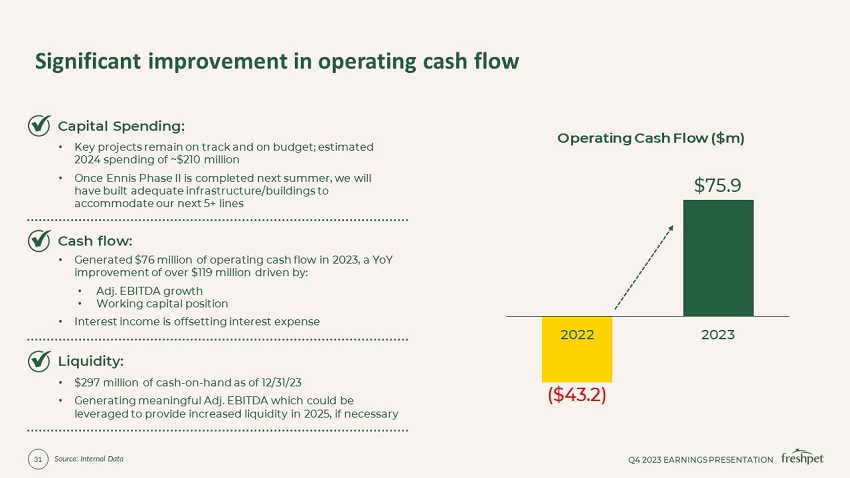 Significant improvement in operating cash flow

Capital Spending:

• Key projects remain on track and on budget; estimated 2024 spending of ~$210 million

• Once Ennis Phase II is completed next summer, we will have built adequate infrastructure/buildings to accommodate our next 5+ lines

Cash flow:

• Generated $76 million of operating cash flow in 2023, a YoY improvement of over $119 million driven by:

• Adj. EBITDA growth
• Working capital position

• Interest income is offsetting interest expense

Liquidity:

• $297 million of cash-on-hand as of 12/31/23

• Generating meaningful Adj. EBITDA which could be leveraged to provide increased liquidity in 2025, if necessary

Operating Cash Flow ($m)

$75.9

2022

2023

($43.2)

31

Source: Internal Data

Q4 2023 EARNINGS PRESENTATION

freshpet